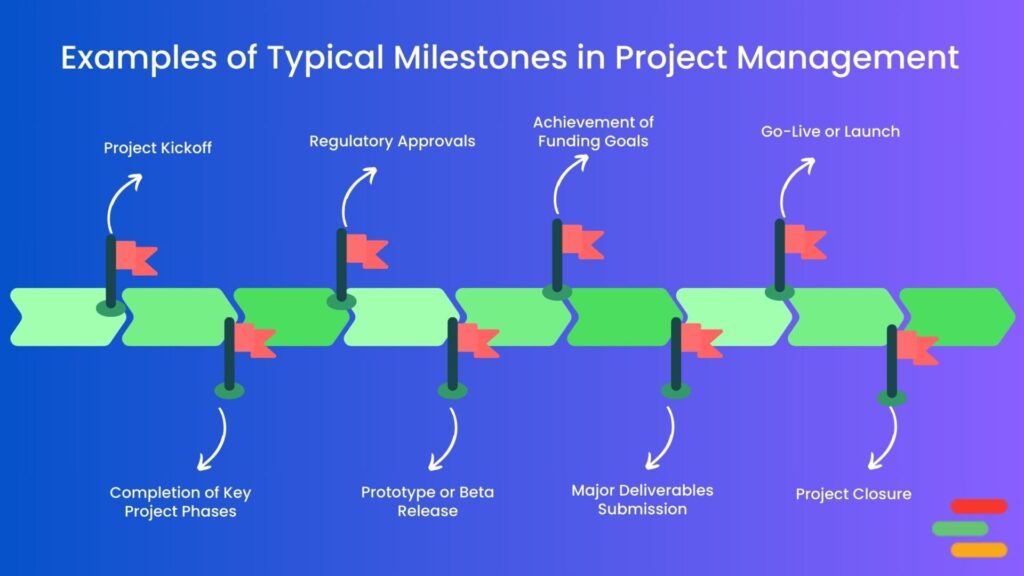 Examples of Typical Milestones in Project Management

Project Kickoff

Regulatory Approvals

Achievement of Funding Goals

Go-Live or Launch

Completion of Key Project Phases

Prototype or Beta Release

Major Deliverables Submission

Project Closure